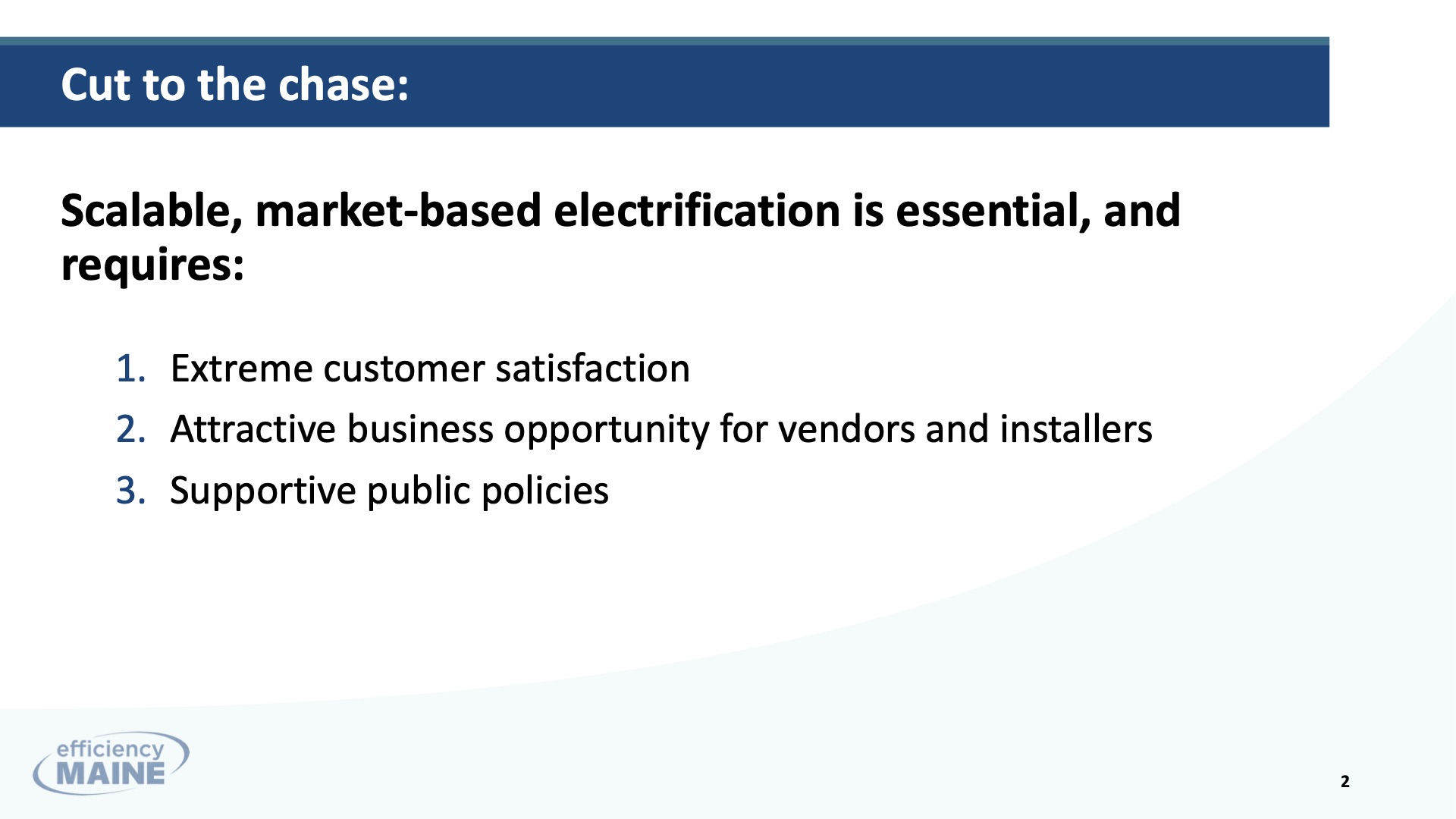 Cut to the chase:

Scalable, market-based electrification is essential, and requires:

1. Extreme customer satisfaction
2. Attractive business opportunity for vendors and installers
3. Supportive public policies

efficiency MAINE

2